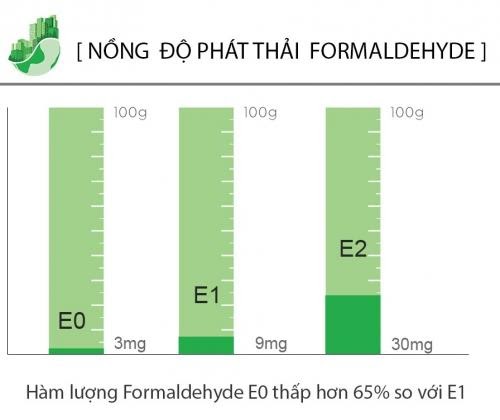 [ NỒNG ĐỘ PHÁT THẢI FORMALDEHYDE ]

100g
E0
3mg

100g
E1
9mg

100g
E2
30mg

Hàm lượng Formaldehyde E0 thấp hơn 65% so với E1